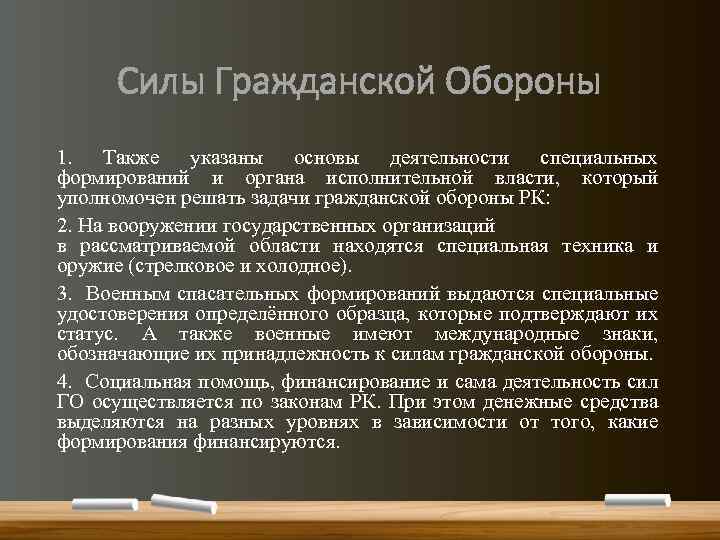 Силы Гражданской Обороны

1. Также указаны основы деятельности специальных формирований и органа исполнительной власти, который уполномочен решать задачи гражданской обороны РК:

2. На вооружении государственных организаций в рассматриваемой области находятся специальная техника и оружие (стрелковое и холодное).

3. Военным спасательных формирований выдаются специальные удостоверения определённого образца, которые подтверждают их статус. А также военные имеют международные знаки, обозначающие их принадлежность к силам гражданской обороны.

4. Социальная помощь, финансирование и сама деятельность сил ГО осуществляется по законам РК. При этом денежные средства выделяются на разных уровнях в зависимости от того, какие формирования финансируются.